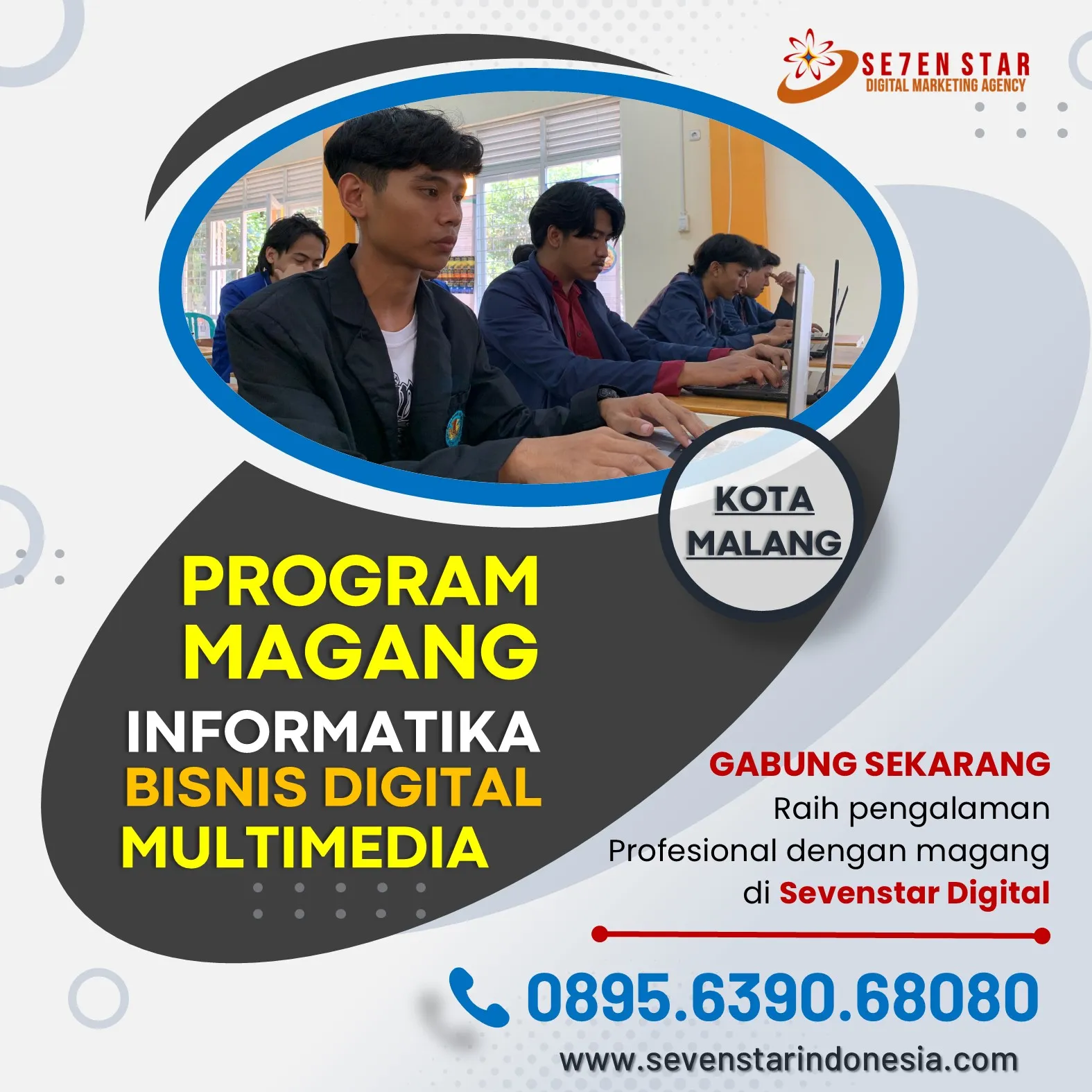 SE7EN STAR
DIGITAL MARKETING AGENCY

KOTA MALANG

PROGRAM MAGANG
INFORMATIKA
BISNIS DIGITAL
MULTIMEDIA

GABUNG SEKARANG
Raih pengalaman Profesional dengan magang di Sevenstar Digital

0895.6390.68080
www.sevenstarindonesia.com